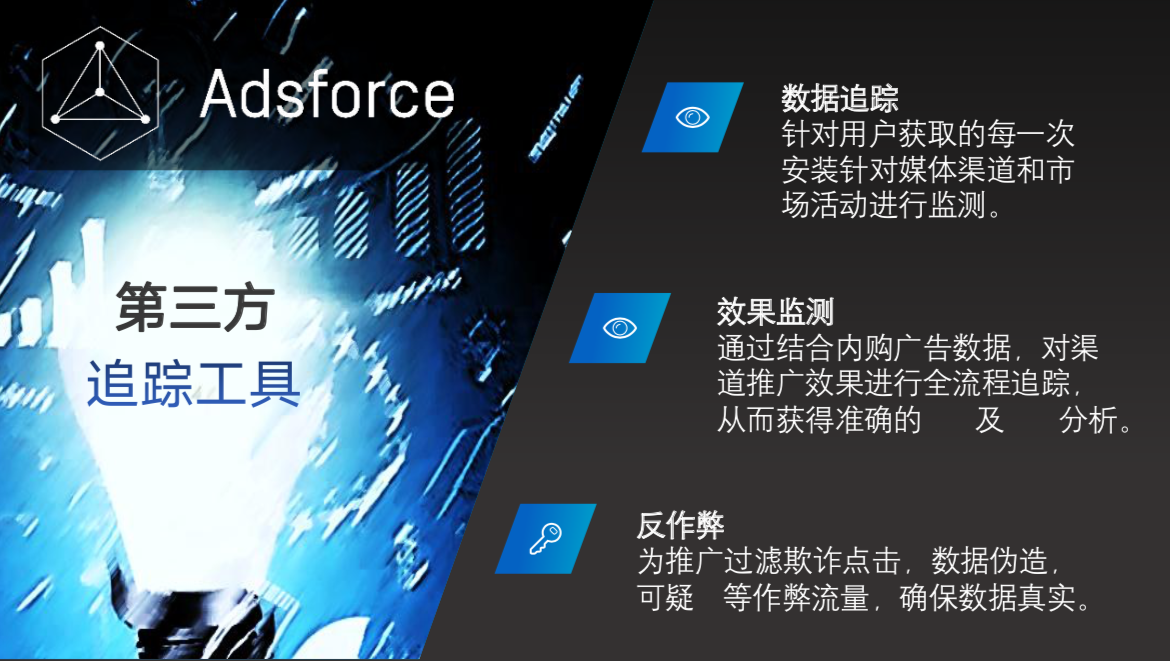 Adsforce

第三方
追踪工具

数据追踪
针对用户获取的每一次安装针对媒体渠道和市场活动进行监测。

效果监测
通过结合内购广告数据，对渠道推广效果进行全流程追踪，从而获得准确的 及 分析。

反作弊
为推广过滤欺诈点击，数据伪造，可疑 等作弊流量，确保数据真实。